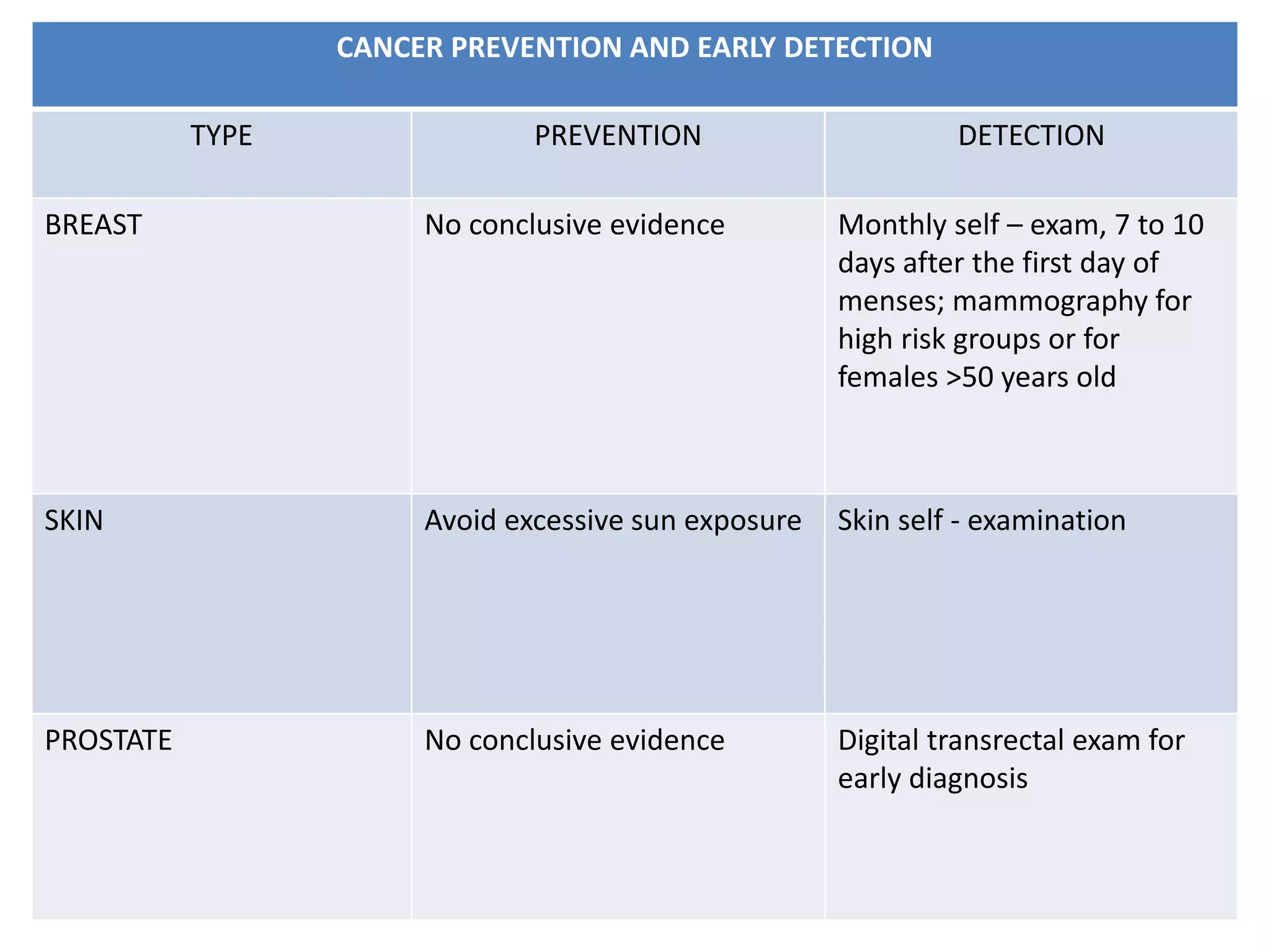 CANCER PREVENTION AND EARLY DETECTION

| TYPE | PREVENTION | DETECTION |
|---|---|---|
| BREAST | No conclusive evidence | Monthly self – exam, 7 to 10 days after the first day of menses; mammography for high risk groups or for females >50 years old |
| SKIN | Avoid excessive sun exposure | Skin self - examination |
| PROSTATE | No conclusive evidence | Digital transrectal exam for early diagnosis |